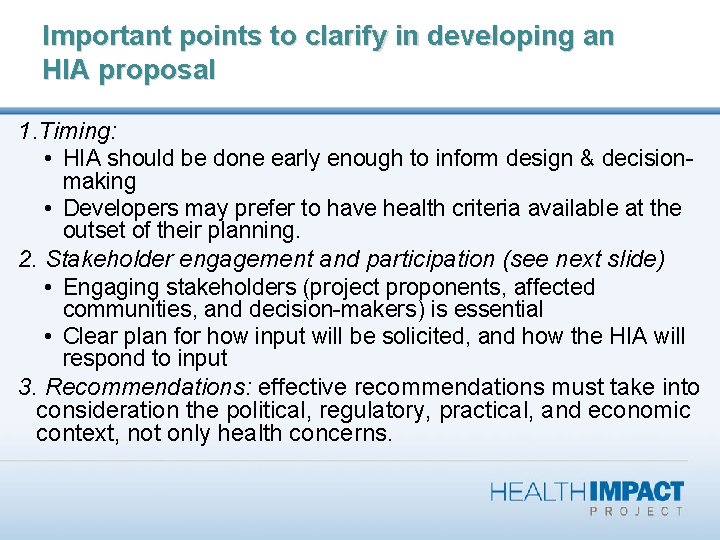 Important points to clarify in developing an HIA proposal

1.Timing:
• HIA should be done early enough to inform design & decision-making
• Developers may prefer to have health criteria available at the outset of their planning.

2. Stakeholder engagement and participation (see next slide)
• Engaging stakeholders (project proponents, affected communities, and decision-makers) is essential
• Clear plan for how input will be solicited, and how the HIA will respond to input

3. Recommendations: effective recommendations must take into consideration the political, regulatory, practical, and economic context, not only health concerns.

HEALTHIMPACT
PROJECT